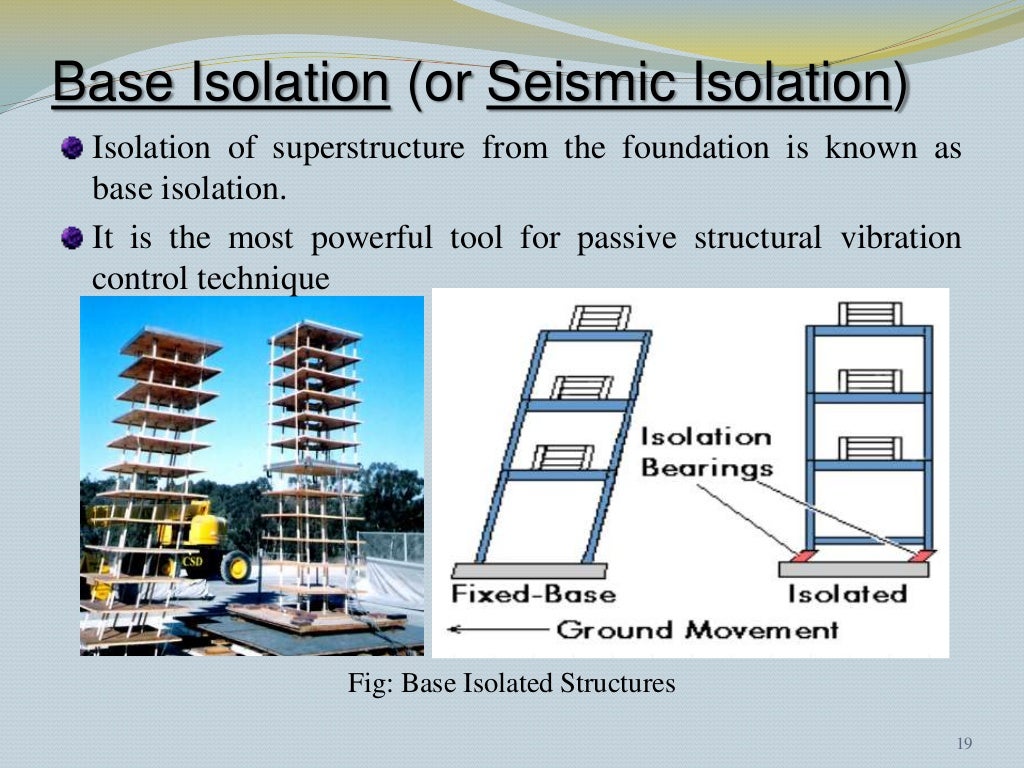 Base Isolation (or Seismic Isolation)

Isolation of superstructure from the foundation is known as base isolation.

It is the most powerful tool for passive structural vibration control technique

CSD

Isolation Bearings

Fixed-Base

Isolated

Ground Movement

Fig: Base Isolated Structures

19